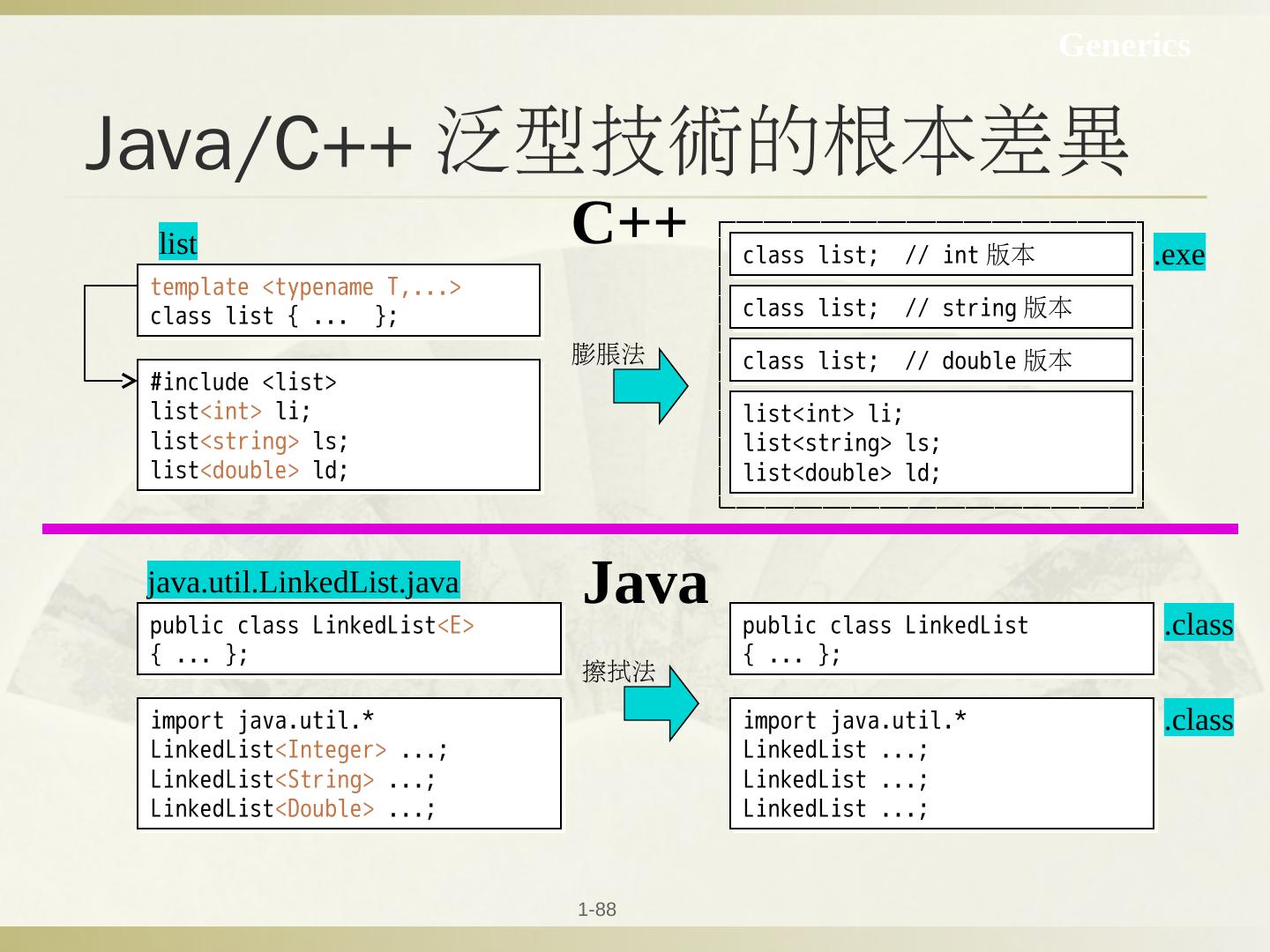 Generics

Java/C++ 泛型技術的根本差異

C++

list

template <typename T,...>
class list { ... };

#include <list>
list<int> li;
list<string> ls;
list<double> ld;

膨脹法

class list; // int 版本

class list; // string 版本

class list; // double 版本

list<int> li;
list<string> ls;
list<double> ld;

.exe

Java

java.util.LinkedList.java

public class LinkedList<E>
{ ... };

import java.util.*
LinkedList<Integer> ...;
LinkedList<String> ...;
LinkedList<Double> ...;

擦拭法

public class LinkedList
{ ... };

.class

import java.util.*
LinkedList ...;
LinkedList ...;
LinkedList ...;

.class

1-88